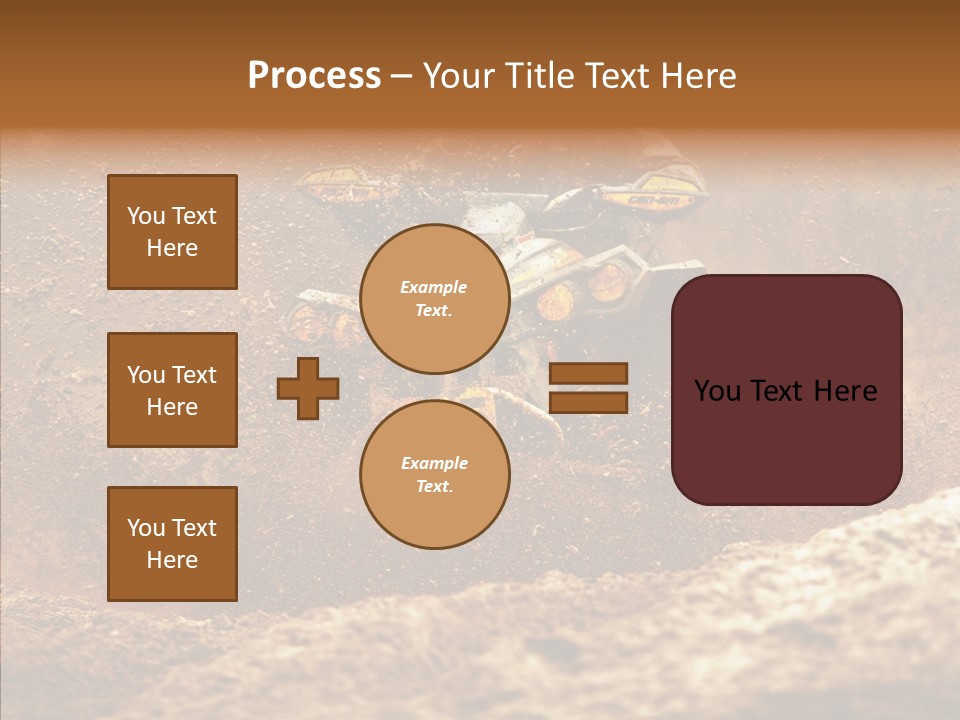 Process – Your Title Text Here

You Text Here

You Text Here

You Text Here

Example Text.

Example Text.

You Text Here